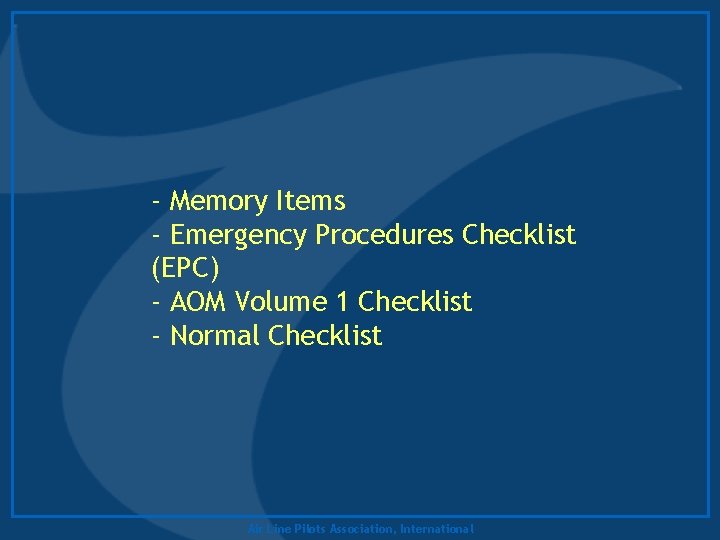 - Memory Items
- Emergency Procedures Checklist (EPC)
- AOM Volume 1 Checklist
- Normal Checklist

Air Line Pilots Association, International